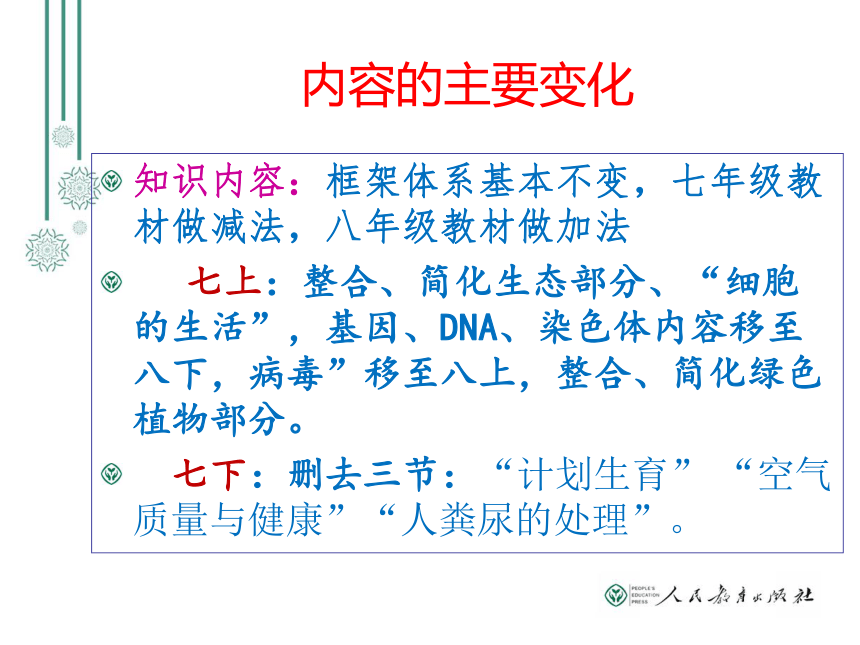 内容的主要变化

知识内容：框架体系基本不变，七年级教材做减法，八年级教材做加法

七上：整合、简化生态部分、“细胞的生活”，基因、DNA、染色体内容移至八下，病毒”移至八上，整合、简化绿色植物部分。

七下：删去三节：“计划生育”“空气质量与健康”“人粪尿的处理”。

PEOPLE'S EDUCATION PRESS 人民教育出版社